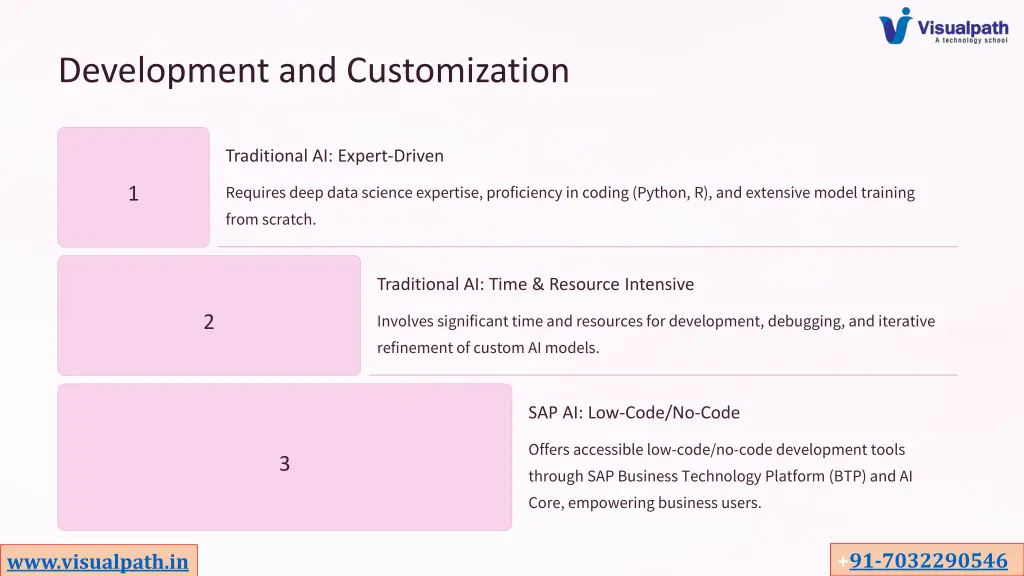 Visualpath
A technology school

Development and Customization

1

Traditional AI: Expert-Driven

Requires deep data science expertise, proficiency in coding (Python, R), and extensive model training from scratch.

2

Traditional AI: Time & Resource Intensive

Involves significant time and resources for development, debugging, and iterative refinement of custom AI models.

3

SAP AI: Low-Code/No-Code

Offers accessible low-code/no-code development tools through SAP Business Technology Platform (BTP) and AI Core, empowering business users.

www.visualpath.in

+91-7032290546